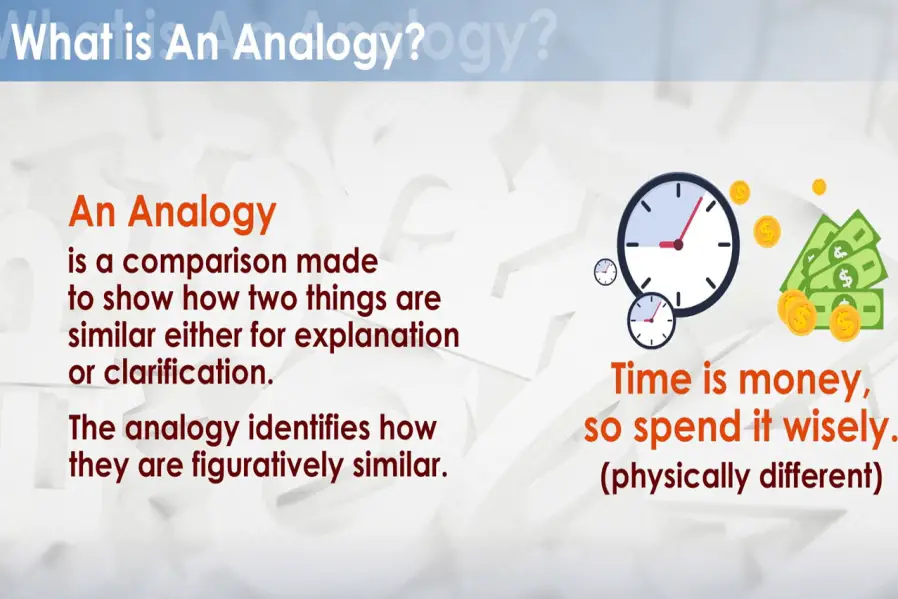 What is An Analogy?

An Analogy

is a comparison made to show how two things are similar either for explanation or clarification.

The analogy identifies how they are figuratively similar.

Time is money, so spend it wisely.

(physically different)